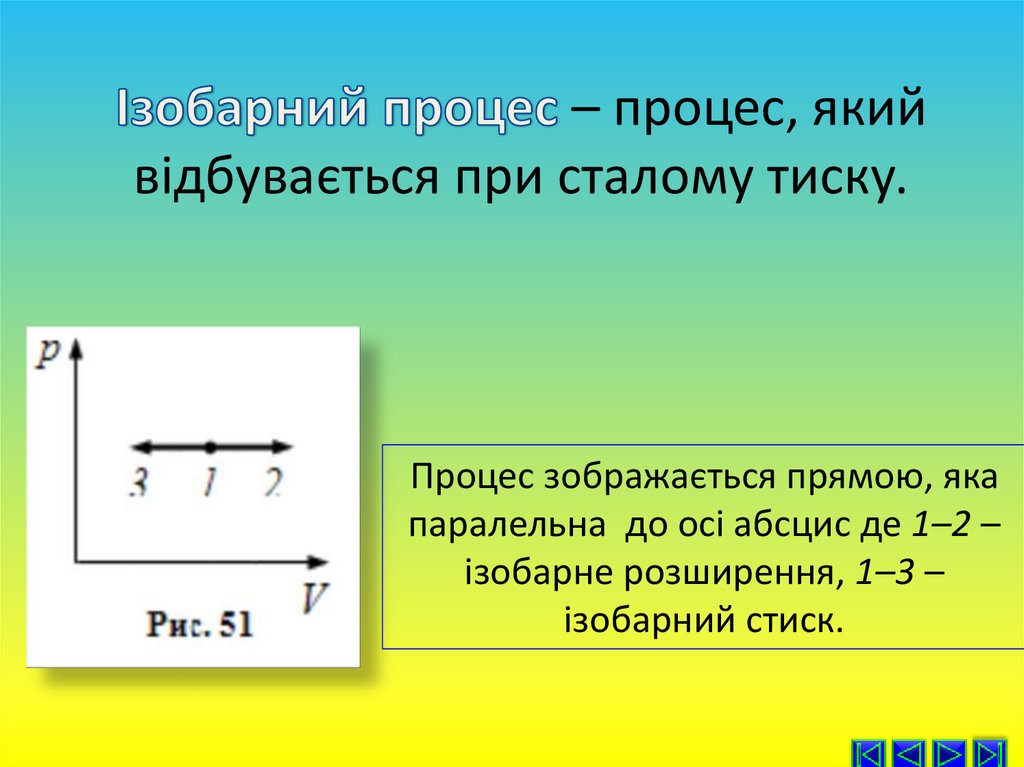 Ізобарний процес – процес, який відбувається при сталому тиску.

$p$

3 1 2

$V$

Рис. 51

Процес зображається прямою, яка паралельна до осі абсцис де 1–2 – ізобарне розширення, 1–3 – ізобарний стиск.